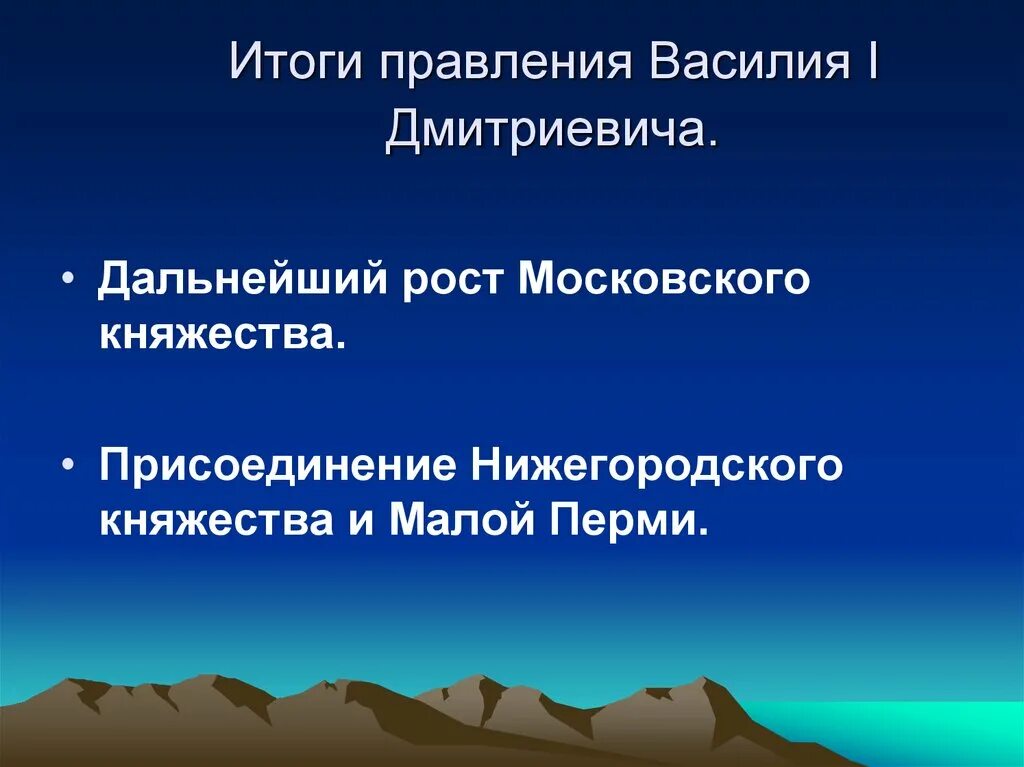 Итоги правления Василия I Дмитриевича.

• Дальнейший рост Московского княжества.

• Присоединение Нижегородского княжества и Малой Перми.